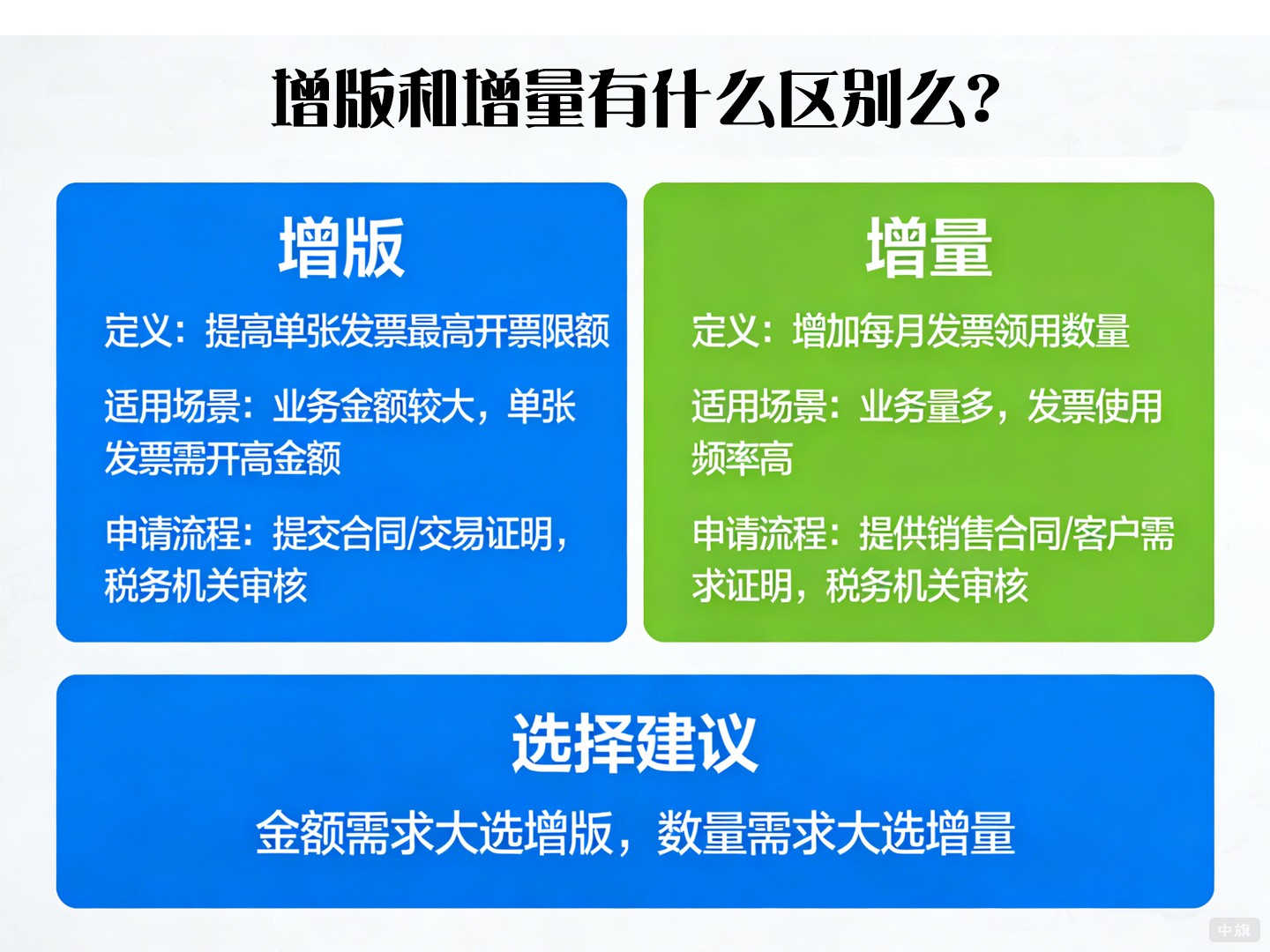 增版和增量有什么区别么?

增版

定义：提高单张发票最高开票限额

适用场景：业务金额较大，单张发票需开高金额

申请流程：提交合同/交易证明，税务机关审核

增量

定义：增加每月发票领用数量

适用场景：业务量多，发票使用频率高

申请流程：提供销售合同/客户需求证明，税务机关审核

选择建议

金额需求大选增版，数量需求大选增量

中旗